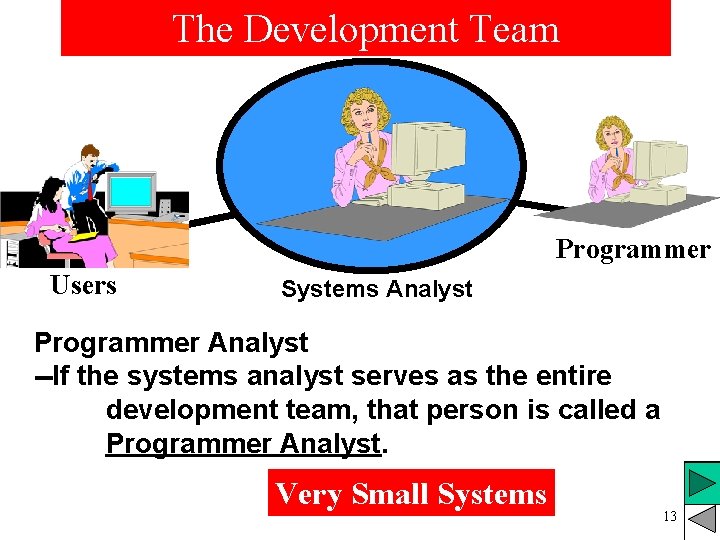 The Development Team

Users

Systems Analyst

Programmer

Programmer Analyst
–If the systems analyst serves as the entire development team, that person is called a Programmer Analyst.

Very Small Systems

13